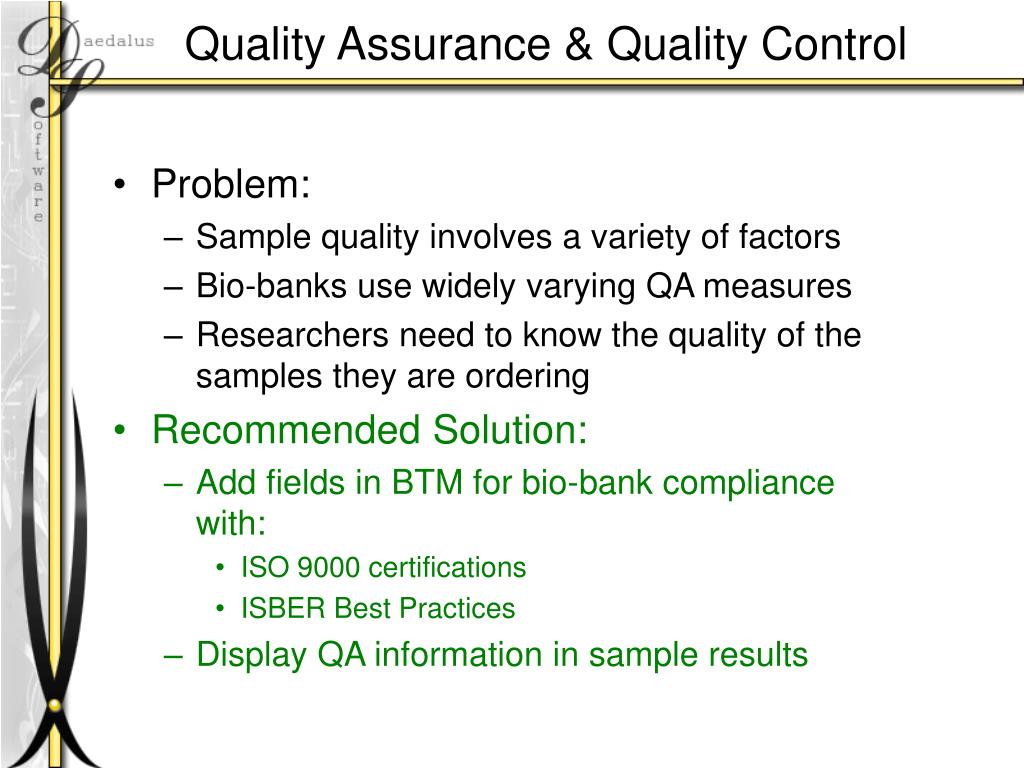 Daedalus Software

Quality Assurance & Quality Control

• Problem:
– Sample quality involves a variety of factors
– Bio-banks use widely varying QA measures
– Researchers need to know the quality of the samples they are ordering
• Recommended Solution:
– Add fields in BTM for bio-bank compliance with:
• ISO 9000 certifications
• ISBER Best Practices
– Display QA information in sample results